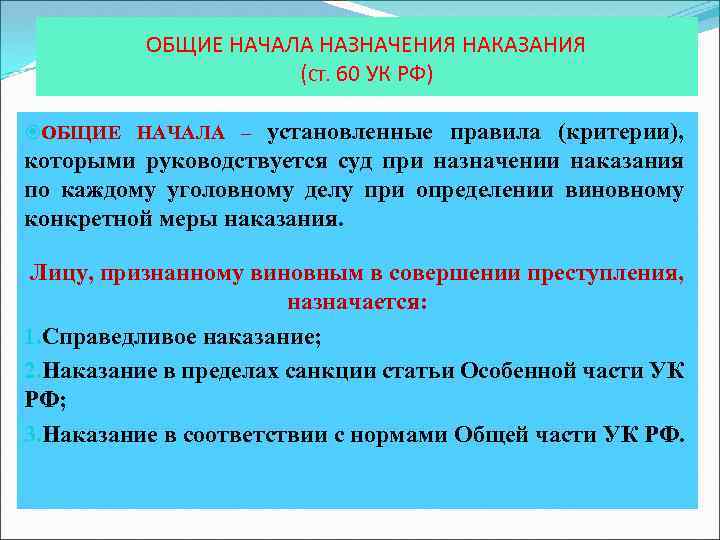 ОБЩИЕ НАЧАЛА НАЗНАЧЕНИЯ НАКАЗАНИЯ
(ст. 60 УК РФ)

ОБЩИЕ НАЧАЛА – установленные правила (критерии), которыми руководствуется суд при назначении наказания по каждому уголовному делу при определении виновному конкретной меры наказания.

Лицу, признанному виновным в совершении преступления, назначается:

1.Справедливое наказание;

2.Наказание в пределах санкции статьи Особенной части УК РФ;

3.Наказание в соответствии с нормами Общей части УК РФ.